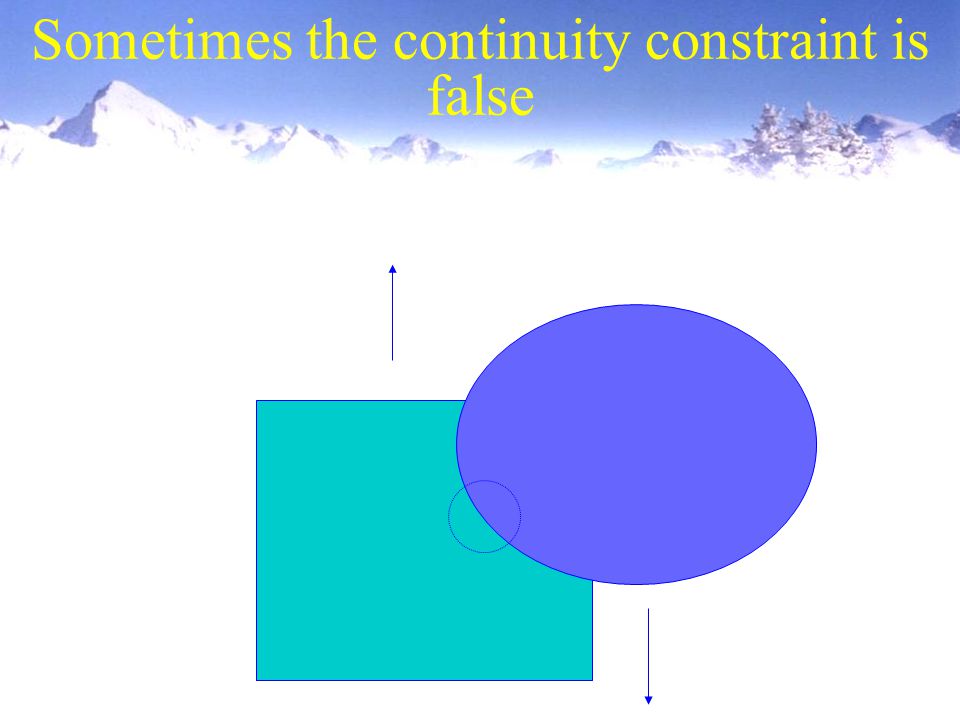 Sometimes the continuity constraint is false